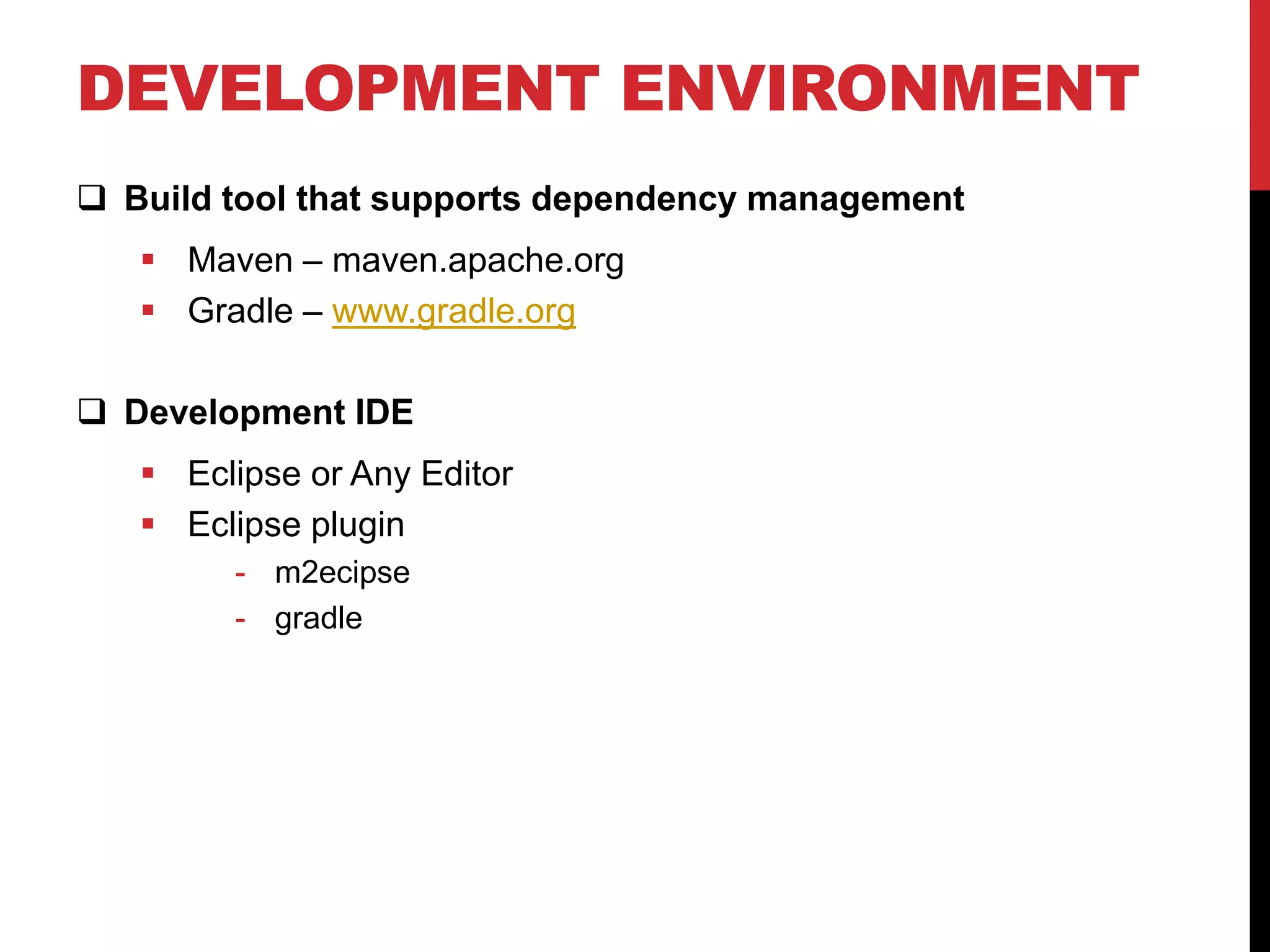 DEVELOPMENT ENVIRONMENT

❑ Build tool that supports dependency management

▪ Maven – maven.apache.org
▪ Gradle – www.gradle.org

❑ Development IDE

▪ Eclipse or Any Editor
▪ Eclipse plugin
- m2ecipse
- gradle